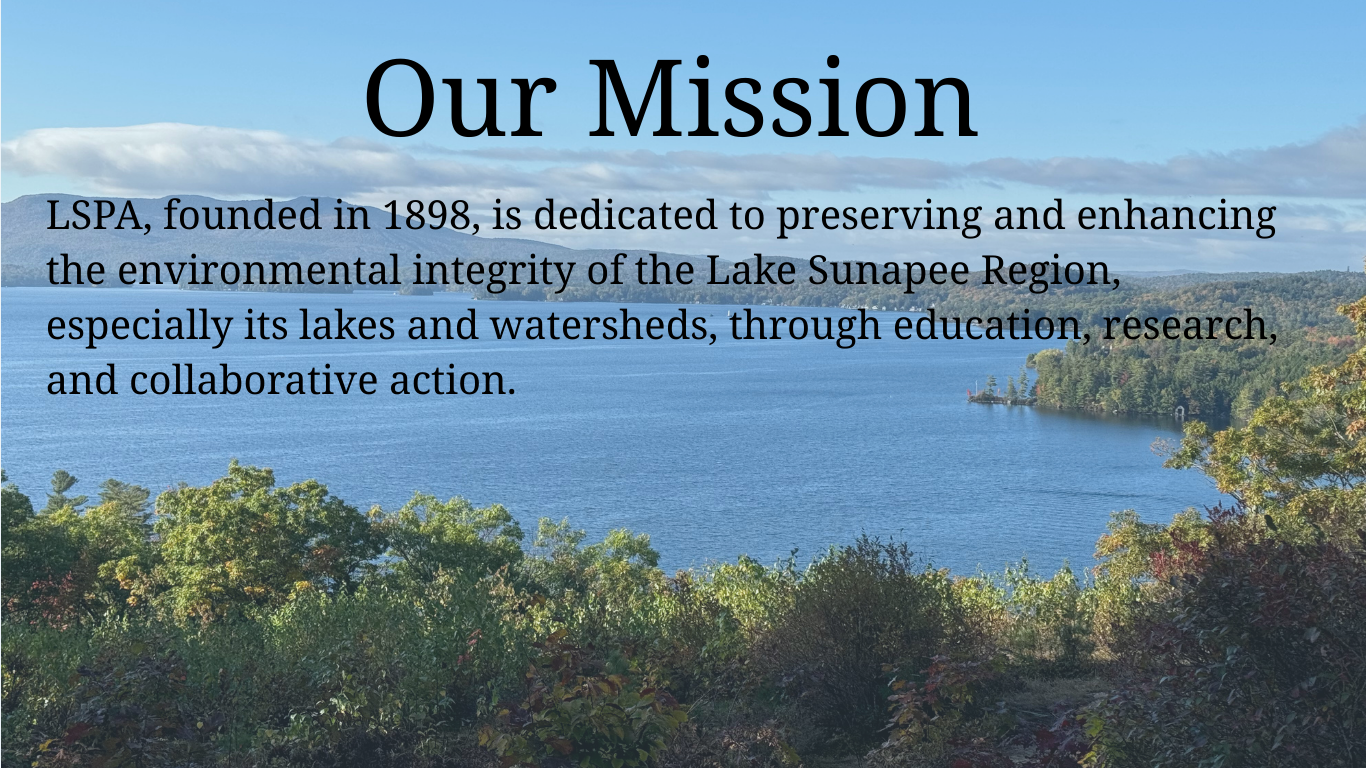 Our Mission

LSPA, founded in 1898, is dedicated to preserving and enhancing the environmental integrity of the Lake Sunapee Region, especially its lakes and watersheds, through education, research, and collaborative action.